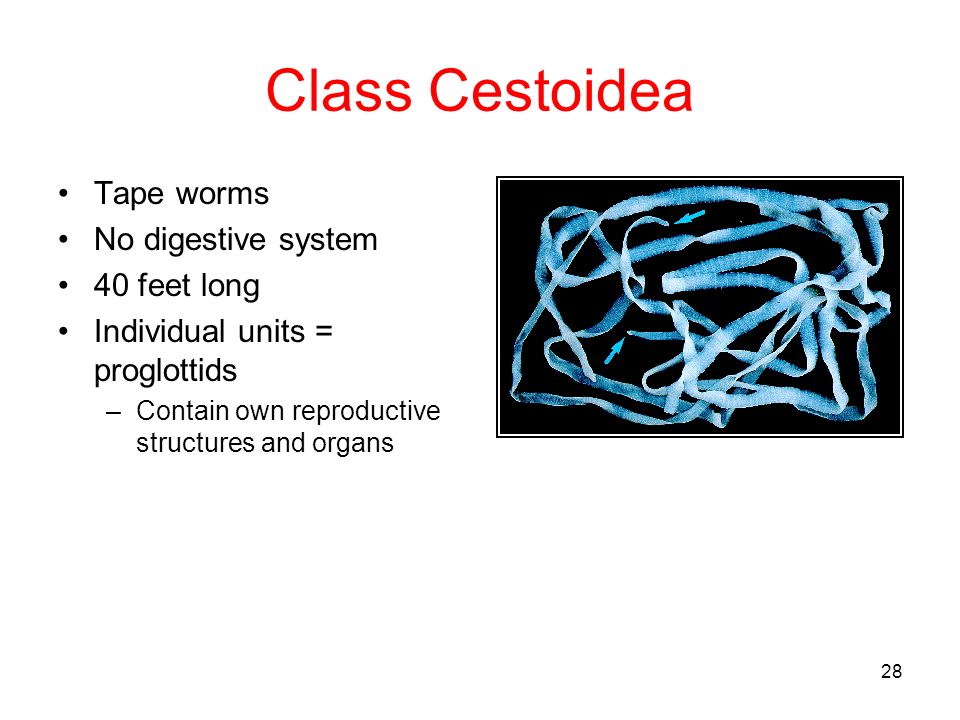 Class Cestoidea

• Tape worms
• No digestive system
• 40 feet long
• Individual units = proglottids
– Contain own reproductive structures and organs

28